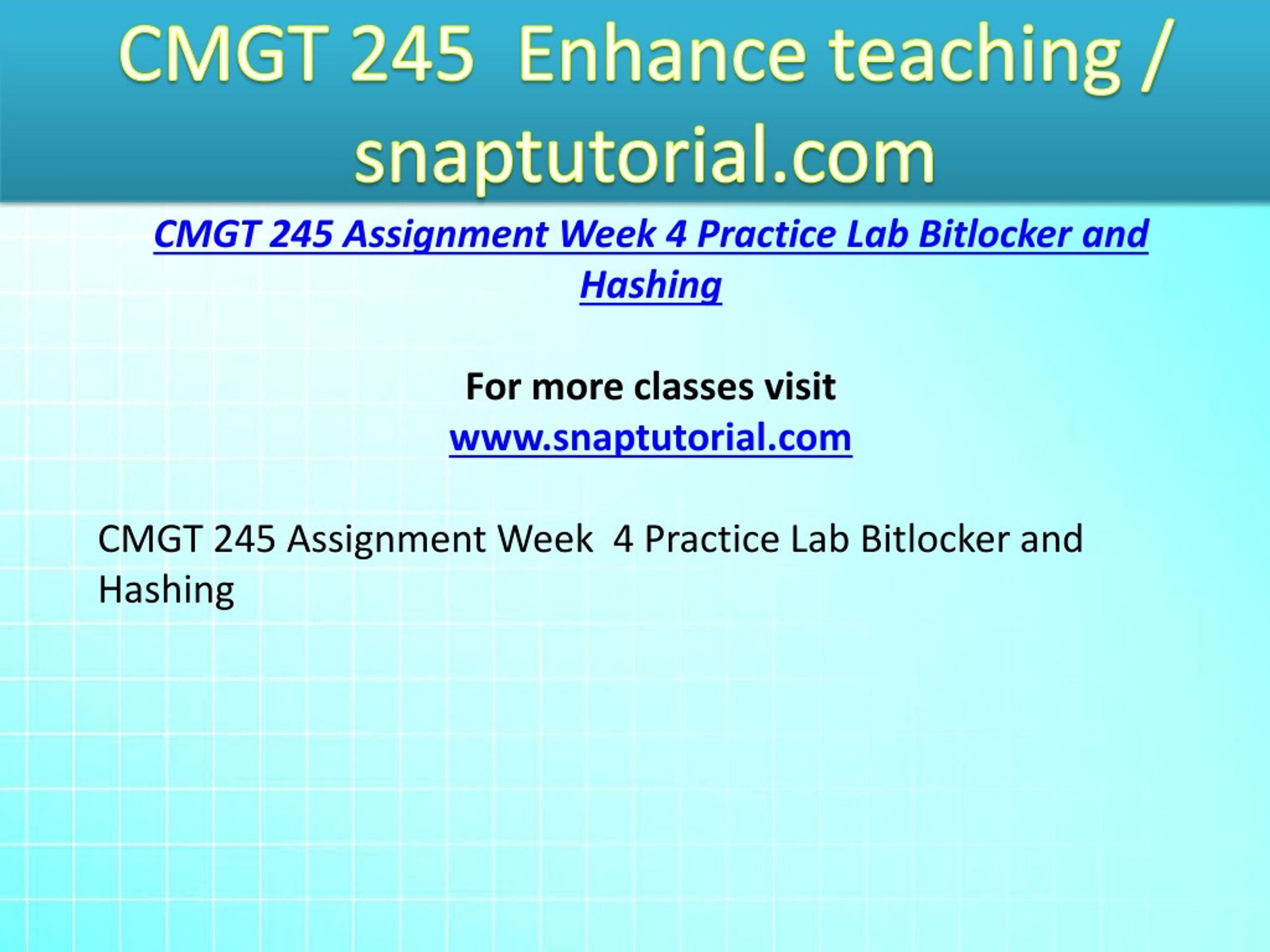 CMGT 245 Enhance teaching / snaptutorial.com

CMGT 245 Assignment Week 4 Practice Lab Bitlocker and Hashing

For more classes visit
www.snaptutorial.com

CMGT 245 Assignment Week 4 Practice Lab Bitlocker and Hashing